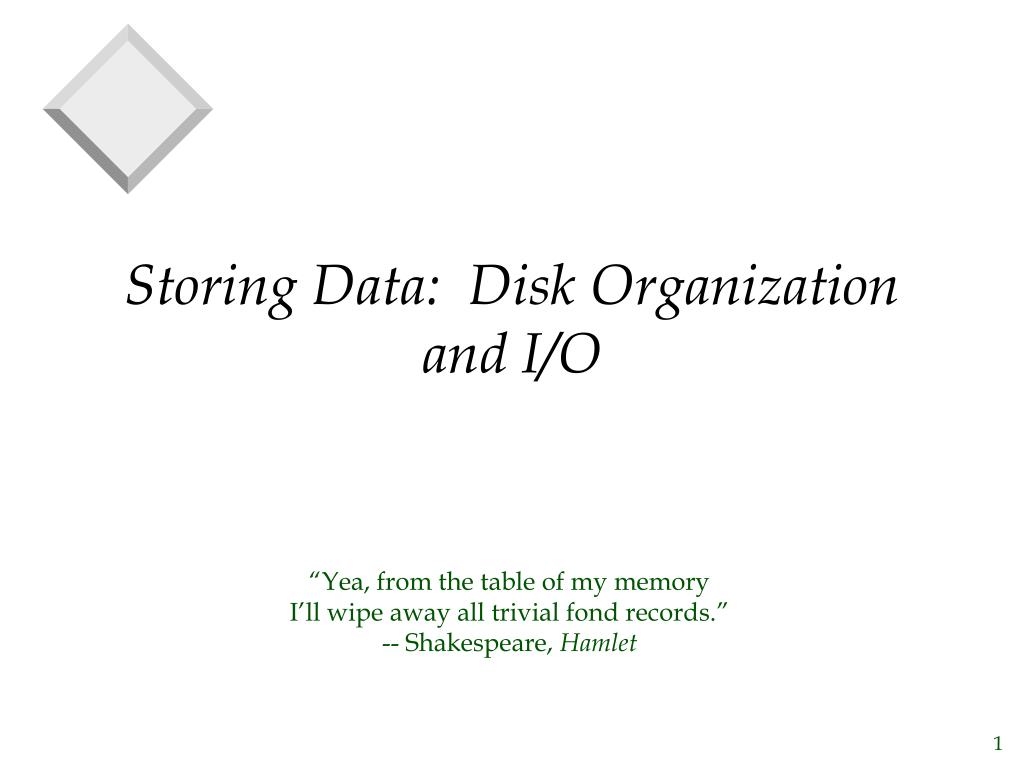 Storing Data: Disk Organization and I/O

“Yea, from the table of my memory
I’ll wipe away all trivial fond records.”
-- Shakespeare, Hamlet

1